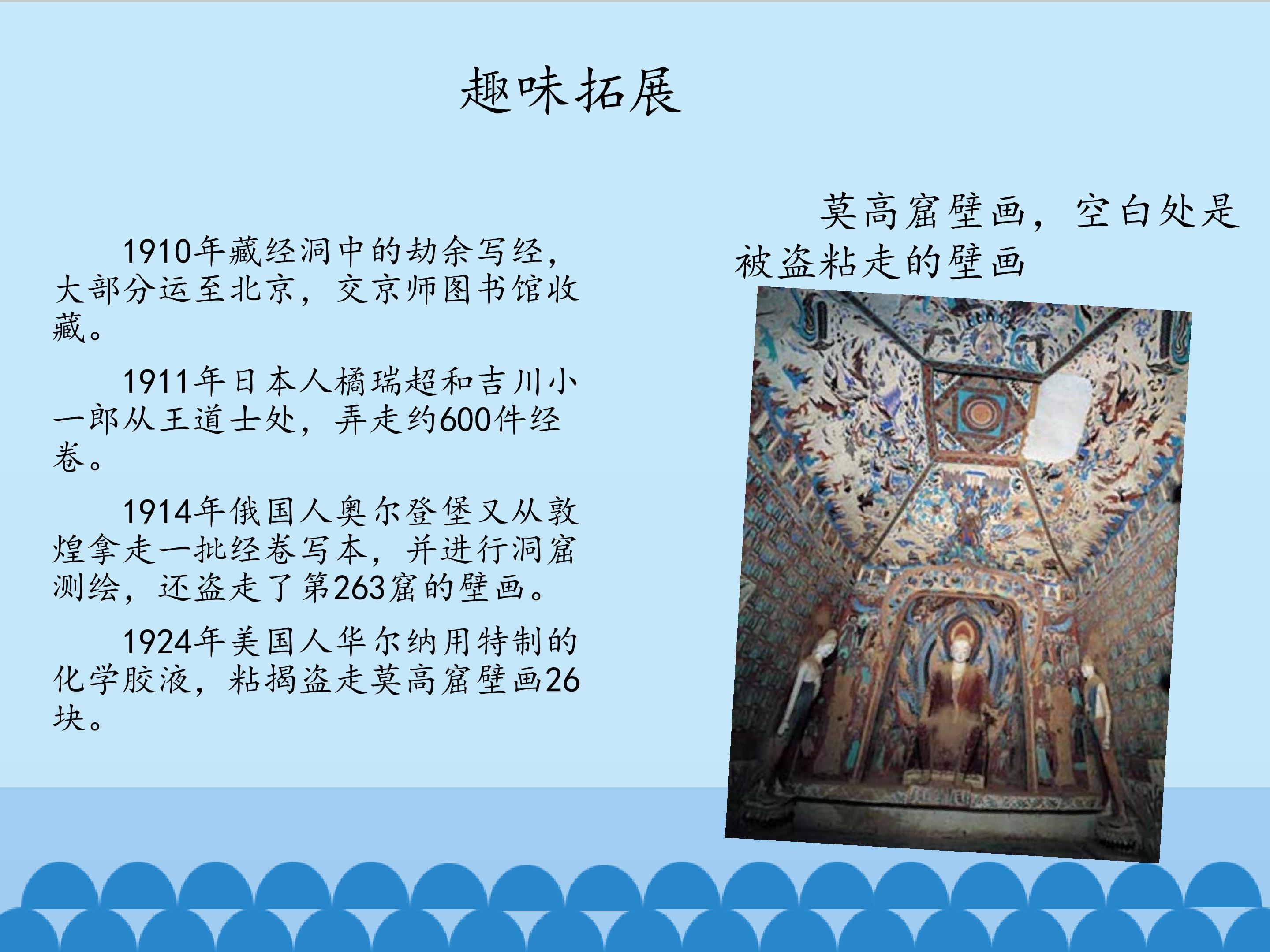 趣味拓展

1910年藏经洞中的劫余写经，大部分运至北京，交京师图书馆收藏。

1911年日本人橘瑞超和吉川小一郎从王道士处，弄走约600件经卷。

1914年俄国人奥尔登堡又从敦煌拿走一批经卷写本，并进行洞窟测绘，还盗走了第263窟的壁画。

1924年美国人华尔纳用特制的化学胶液，粘揭盗走莫高窟壁画26块。

莫高窟壁画，空白处是被盗粘走的壁画